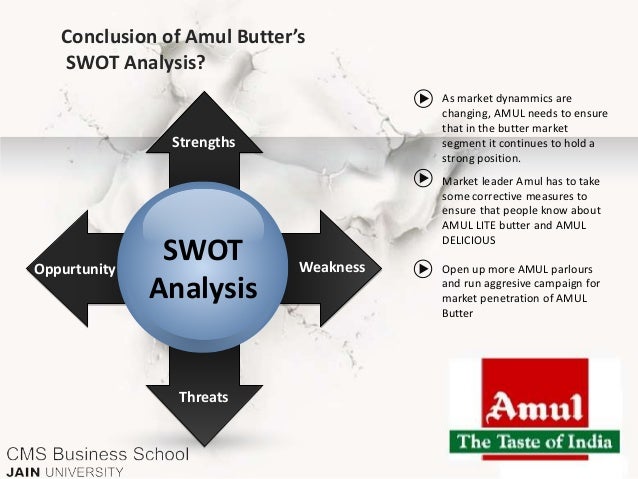 Conclusion of Amul Butter's SWOT Analysis?

Strengths

Oppurtunity

SWOT Analysis

Weakness

Threats

As market dynammics are changing, AMUL needs to ensure that in the butter market segment it continues to hold a strong position.

Market leader Amul has to take some corrective measures to ensure that people know about AMUL LITE butter and AMUL DELICIOUS

Open up more AMUL parlours and run aggresive campaign for market penetration of AMUL Butter

Amul
The Taste of India

CMS Business School
JAIN UNIVERSITY